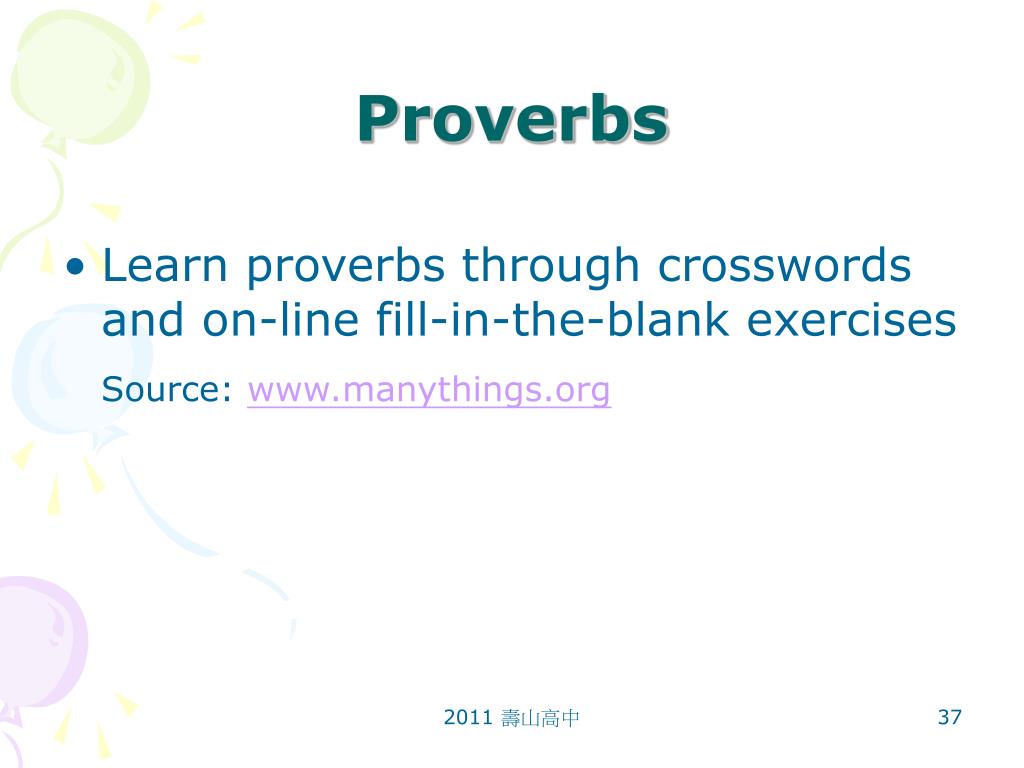 Proverbs

• Learn proverbs through crosswords and on-line fill-in-the-blank exercises

Source: www.manythings.org

2011 壽山高中

37